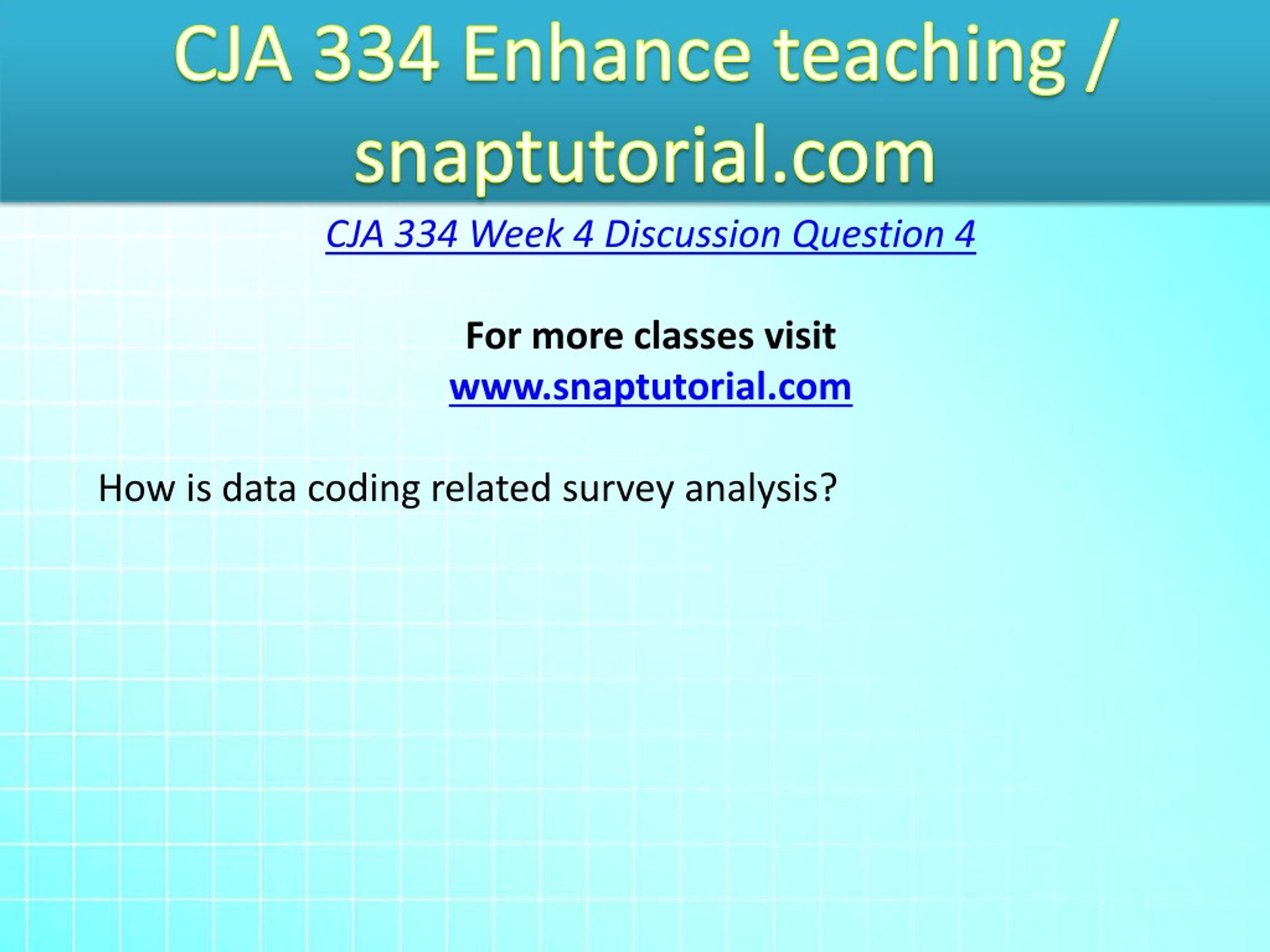 CJA 334 Enhance teaching / snaptutorial.com

CJA 334 Week 4 Discussion Question 4

For more classes visit
www.snaptutorial.com

How is data coding related survey analysis?